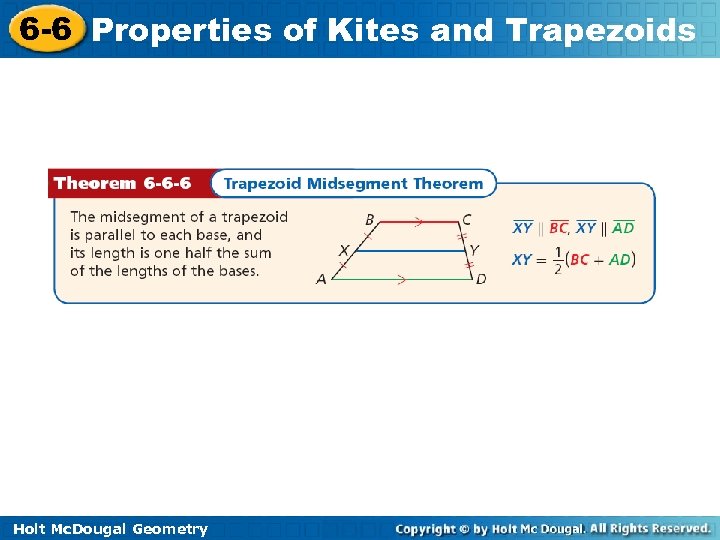 6-6 Properties of Kites and Trapezoids

Theorem 6-6-6 Trapezoid Midsegment Theorem

The midsegment of a trapezoid is parallel to each base, and its length is one half the sum of the lengths of the bases.

B C X Y A D

$\overline{XY} \parallel \overline{BC}$, $\overline{XY} \parallel \overline{AD}$

$XY = \frac{1}{2}(BC + AD)$

Holt McDougal Geometry

Copyright © by Holt Mc Dougal. All Rights Reserved.